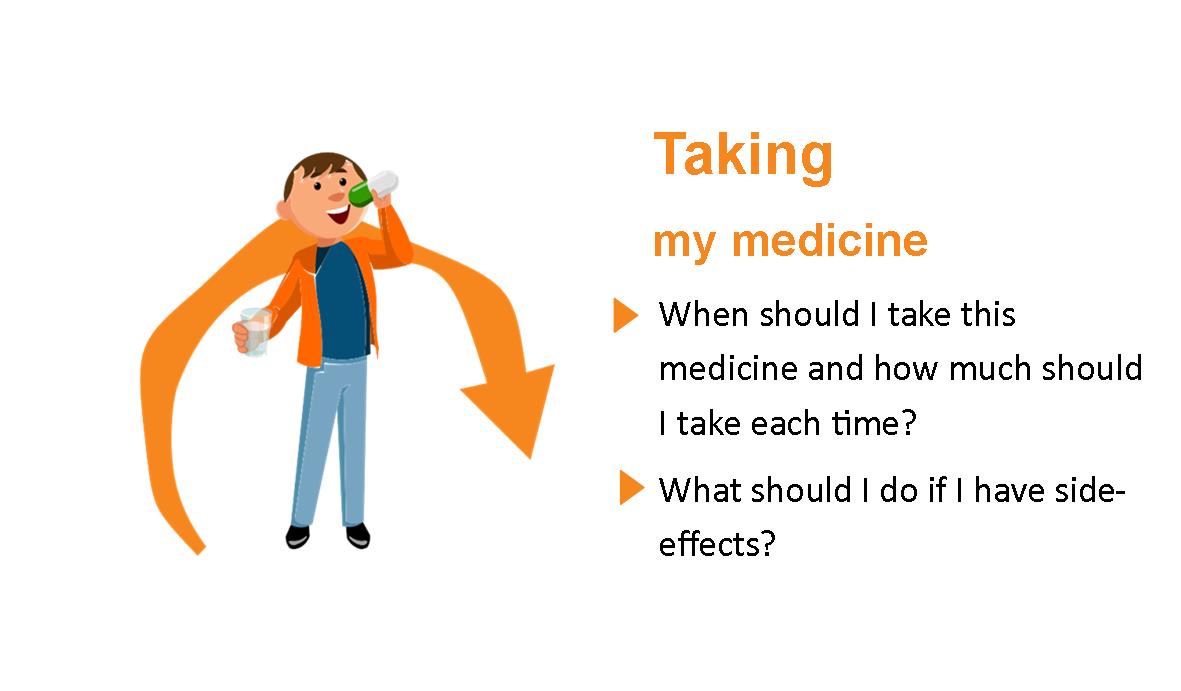 Taking

my medicine

When should I take this medicine and how much should I take each time?

What should I do if I have side-effects?